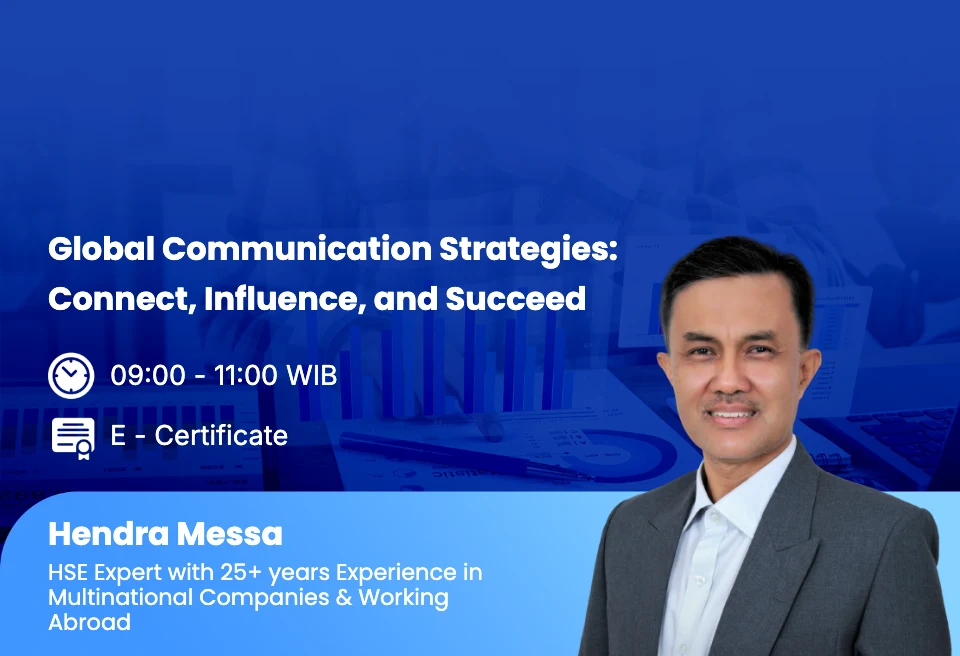 Global Communication Strategies: Connect, Influence, and Succeed

09:00 - 11:00 WIB

E - Certificate

Hendra Messa

HSE Expert with 25+ years Experience in Multinational Companies & Working Abroad